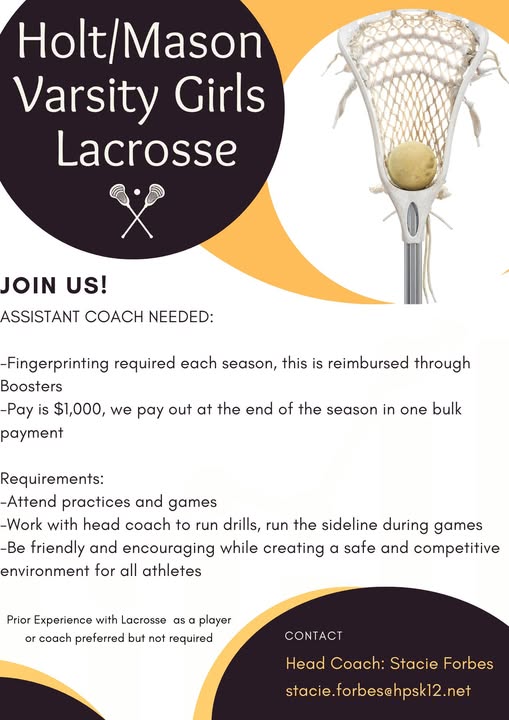 Holt/Mason Varsity Girls Lacrosse

JOIN US!
ASSISTANT COACH NEEDED:

-Fingerprinting required each season, this is reimbursed through Boosters
-Pay is $1,000, we pay out at the end of the season in one bulk payment

Requirements:
-Attend practices and games
-Work with head coach to run drills, run the sideline during games
-Be friendly and encouraging while creating a safe and competitive environment for all athletes

Prior Experience with Lacrosse as a player or coach preferred but not required

CONTACT
Head Coach: Stacie Forbes
stacie.forbes@hpsk12.net